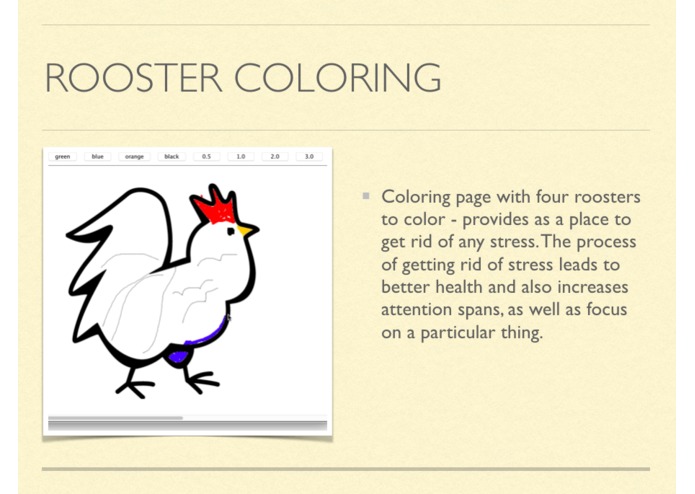 ROOSTER COLORING

green blue orange black 0.5 1.0 2.0 3.0

Coloring page with four roosters to color - provides as a place to get rid of any stress. The process of getting rid of stress leads to better health and also increases attention spans, as well as focus on a particular thing.